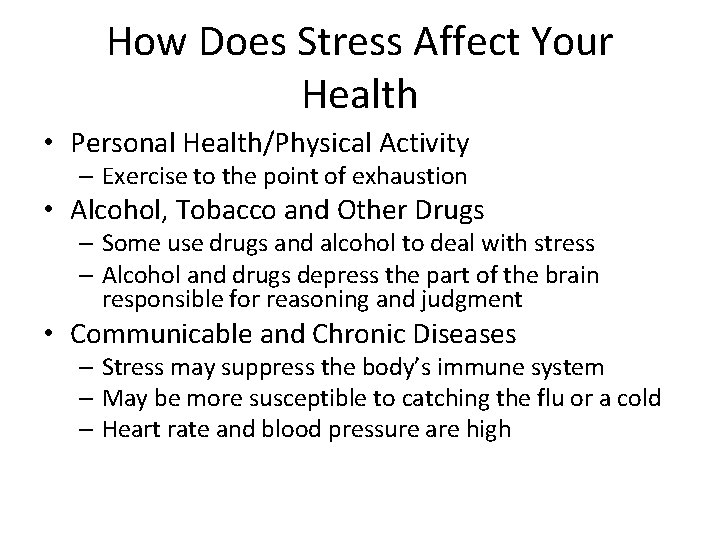 How Does Stress Affect Your Health

• Personal Health/Physical Activity
– Exercise to the point of exhaustion
• Alcohol, Tobacco and Other Drugs
– Some use drugs and alcohol to deal with stress
– Alcohol and drugs depress the part of the brain responsible for reasoning and judgment
• Communicable and Chronic Diseases
– Stress may suppress the body's immune system
– May be more susceptible to catching the flu or a cold
– Heart rate and blood pressure are high